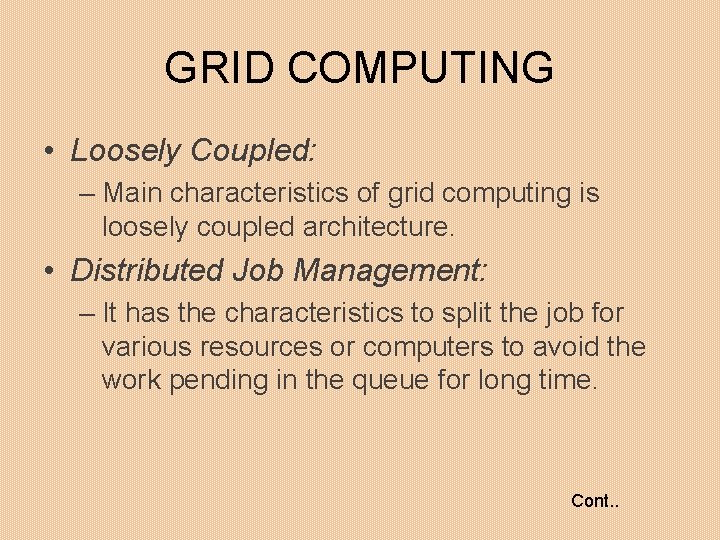 GRID COMPUTING

• Loosely Coupled:
– Main characteristics of grid computing is loosely coupled architecture.

• Distributed Job Management:
– It has the characteristics to split the job for various resources or computers to avoid the work pending in the queue for long time.

Cont..